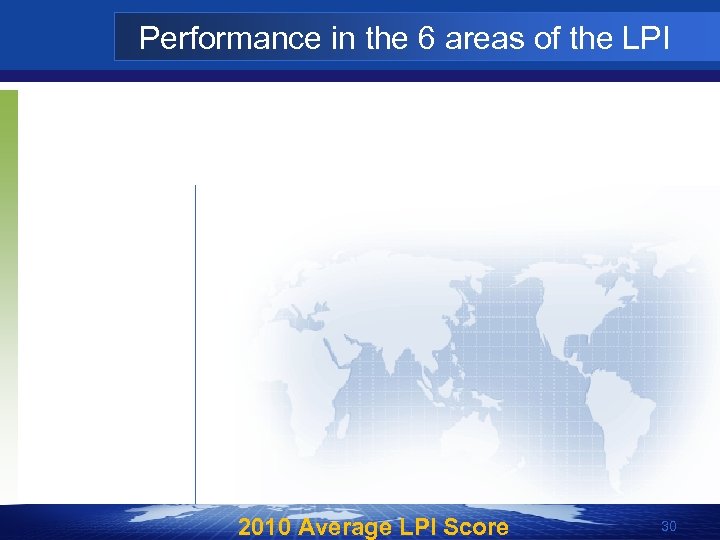 Performance in the 6 areas of the LPI

2010 Average LPI Score

30